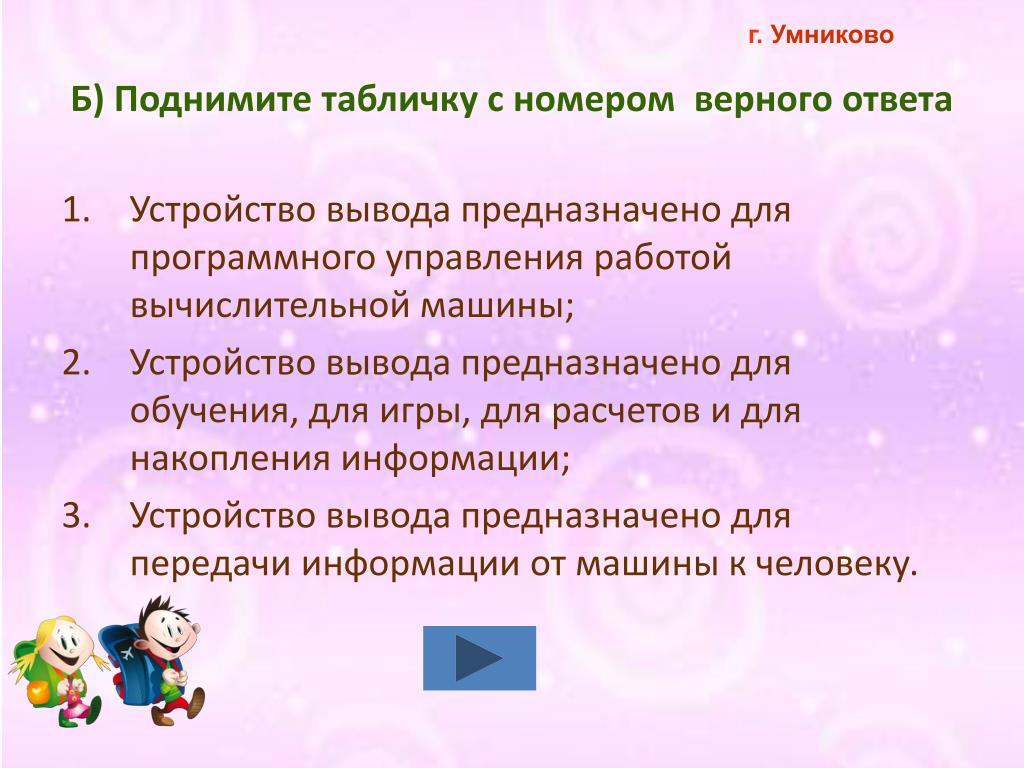 г. Умниково

Б) Поднимите табличку с номером верного ответа

1. Устройство вывода предназначено для программного управления работой вычислительной машины;
2. Устройство вывода предназначено для обучения, для игры, для расчетов и для накопления информации;
3. Устройство вывода предназначено для передачи информации от машины к человеку.